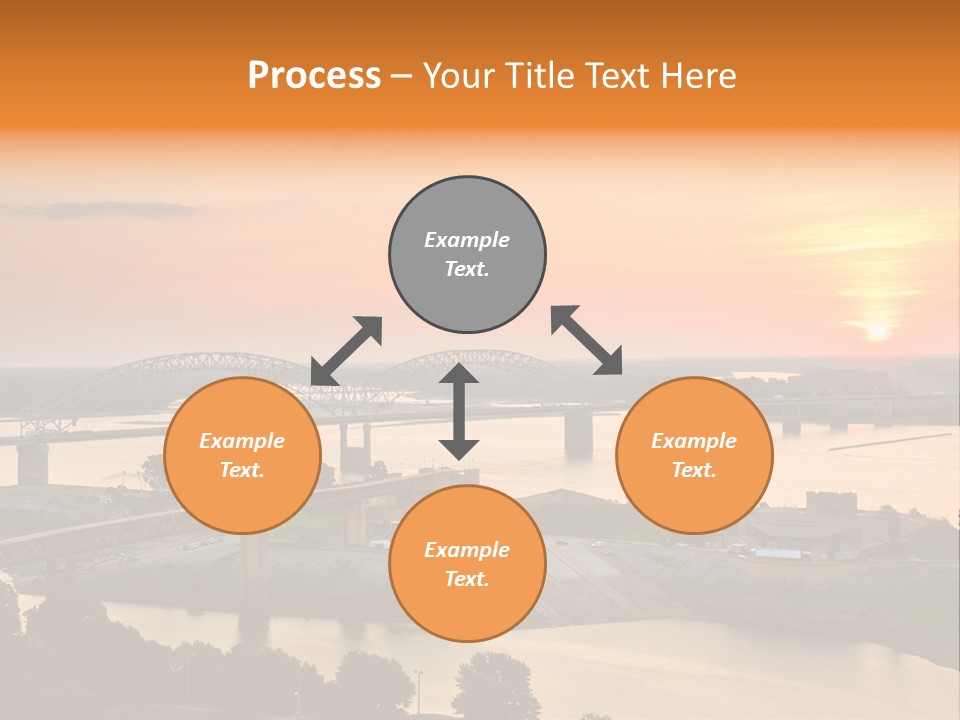 Process – Your Title Text Here

Example Text.

Example Text.

Example Text.

Example Text.